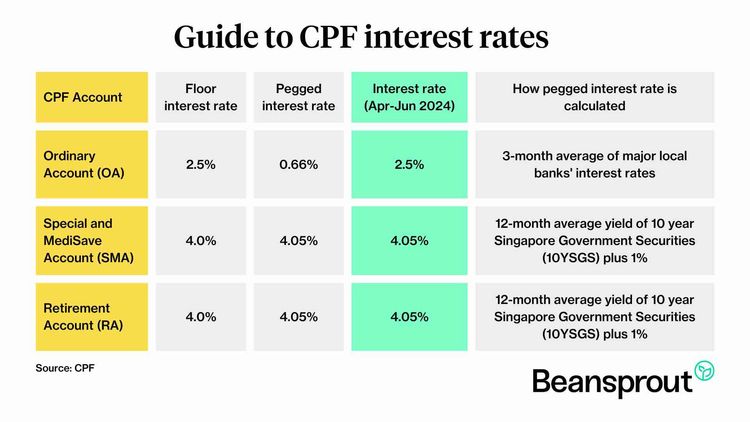 Guide to CPF interest rates

| CPF Account | Floor interest rate | Pegged interest rate | Interest rate (Apr-Jun 2024) | How pegged interest rate is calculated |
|---|---|---|---|---|
| Ordinary Account (OA) | 2.5% | 0.66% | 2.5% | 3-month average of major local banks' interest rates |
| Special and MediSave Account (SMA) | 4.0% | 4.05% | 4.05% | 12-month average yield of 10 year Singapore Government Securities (10YSGS) plus 1% |
| Retirement Account (RA) | 4.0% | 4.05% | 4.05% | 12-month average yield of 10 year Singapore Government Securities (10YSGS) plus 1% |

Source: CPF

Beansprout